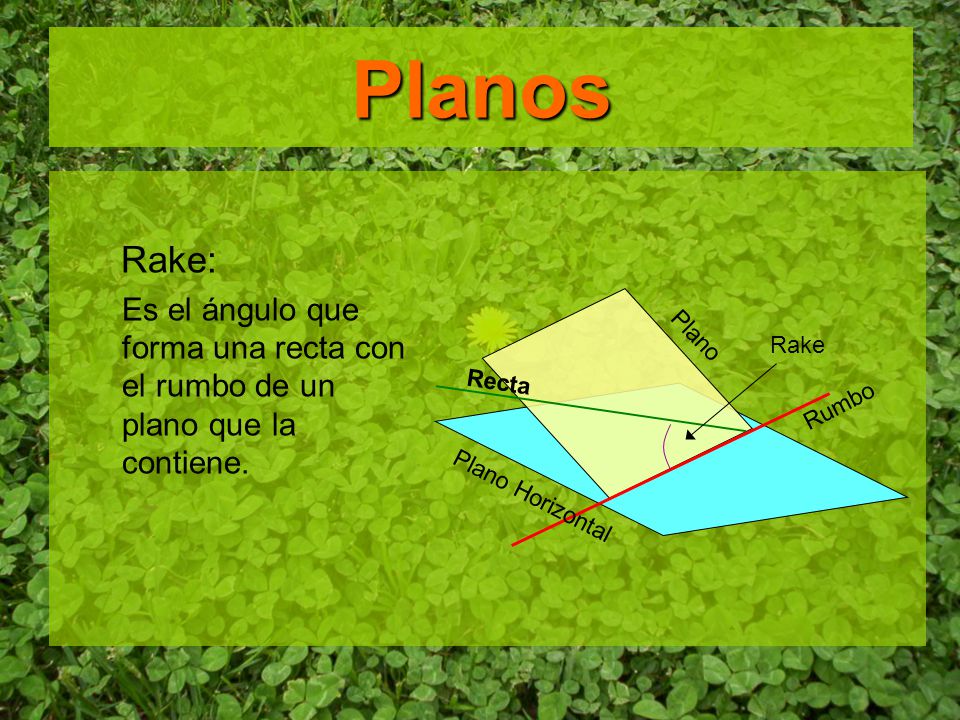 Planos

Rake:

Es el ángulo que forma una recta con el rumbo de un plano que la contiene.

Plano

Rake

Recta

Rumbo

Plano Horizontal